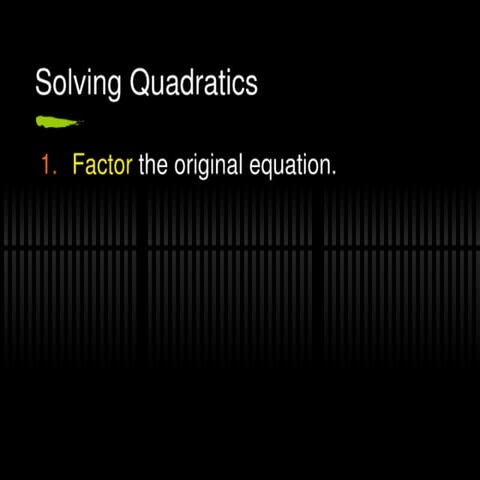 Solving Quadratics

1. Factor the original equation.